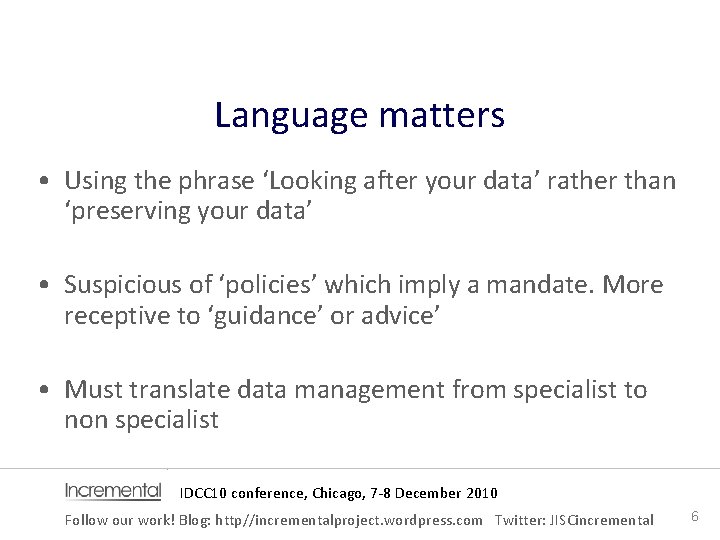 Language matters

• Using the phrase ‘Looking after your data’ rather than ‘preserving your data’

• Suspicious of ‘policies’ which imply a mandate. More receptive to ‘guidance’ or advice’

• Must translate data management from specialist to non specialist

Incremental IDCC10 conference, Chicago, 7-8 December 2010

Follow our work! Blog: http//incrementalproject.wordpress.com Twitter: JISCincremental 6